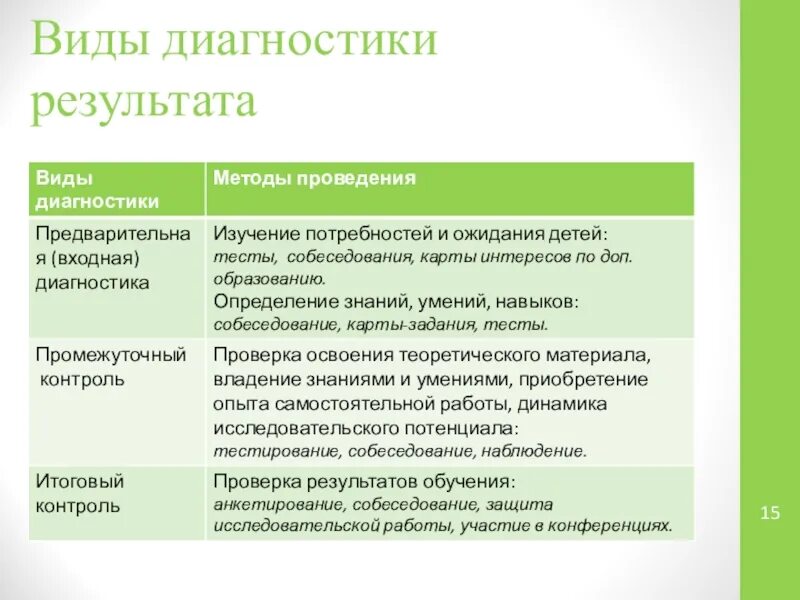 Виды диагностики результата

| Виды диагностики | Методы проведения |
|---|---|
| Предварительная (входная) диагностика | Изучение потребностей и ожидания детей: тесты, собеседования, карты интересов по доп. образованию. Определение знаний, умений, навыков: собеседование, карты-задания, тесты. |
| Промежуточный контроль | Проверка освоения теоретического материала, владение знаниями и умениями, приобретение опыта самостоятельной работы, динамика исследовательского потенциала: тестирование, собеседование, наблюдение. |
| Итоговый контроль | Проверка результатов обучения: анкетирование, собеседование, защита исследовательской работы, участие в конференциях. |

15